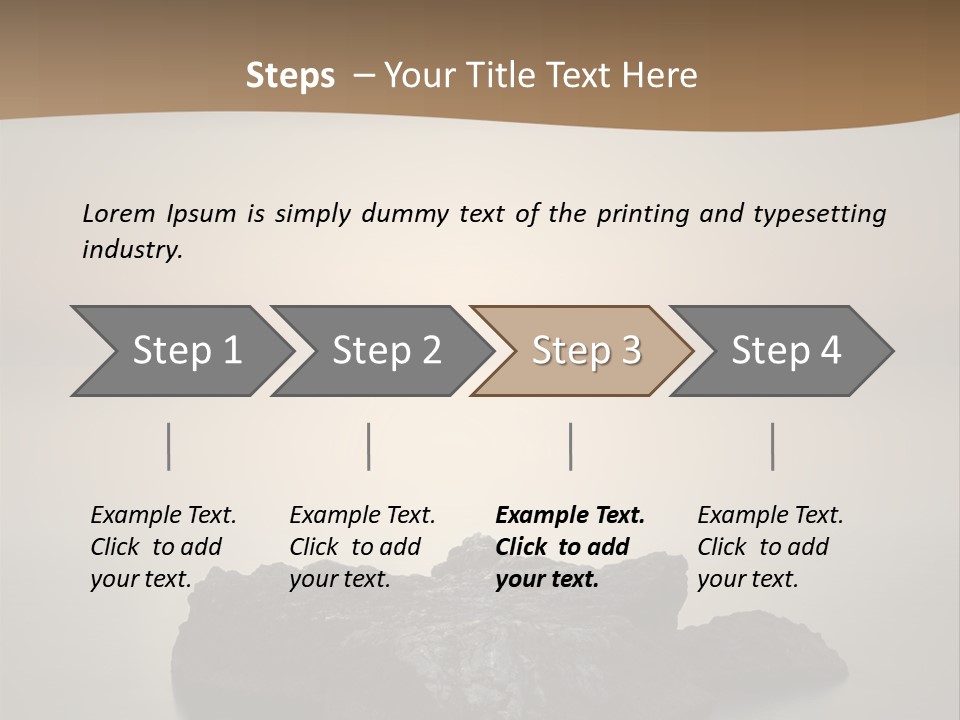 Steps – Your Title Text Here

Lorem Ipsum is simply dummy text of the printing and typesetting industry.

Step 1

Step 2

Step 3

Step 4

Example Text. Click to add your text.

Example Text. Click to add your text.

Example Text. Click to add your text.

Example Text. Click to add your text.